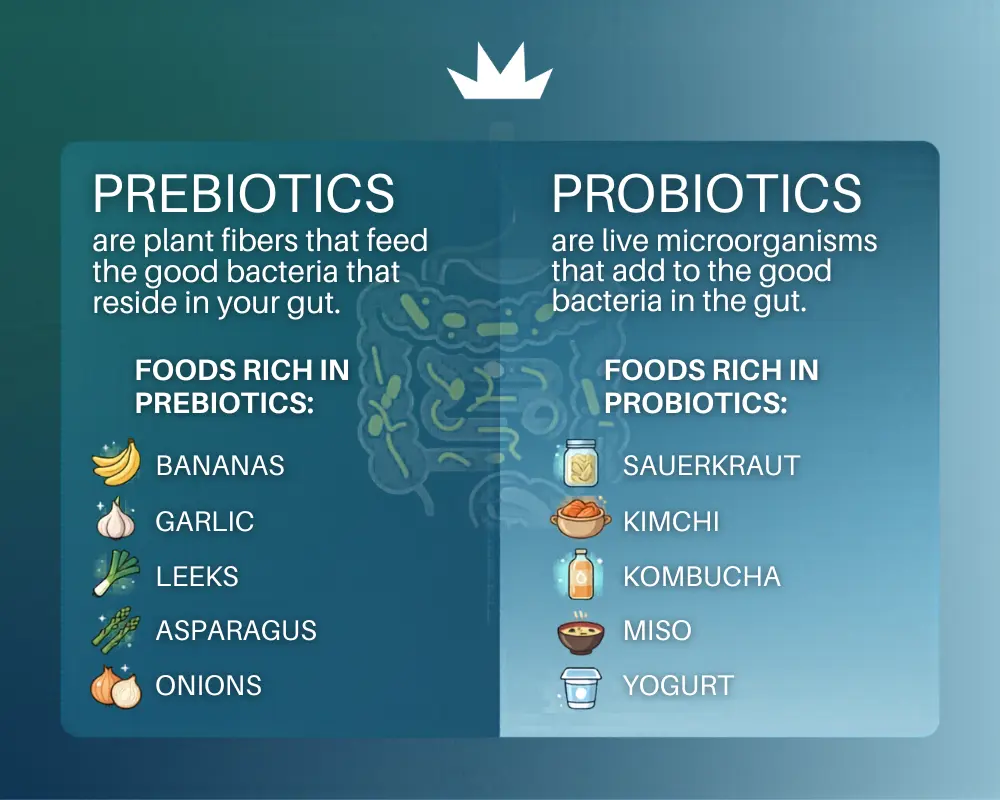 PREBIOTICS
are plant fibers that feed the good bacteria that reside in your gut.

FOODS RICH IN PREBIOTICS:

BANANAS
GARLIC
LEEKS
ASPARAGUS
ONIONS

PROBIOTICS
are live microorganisms that add to the good bacteria in the gut.

FOODS RICH IN PROBIOTICS:

SAUERKRAUT
KIMCHI
KOMBUCHA
MISO
YOGURT